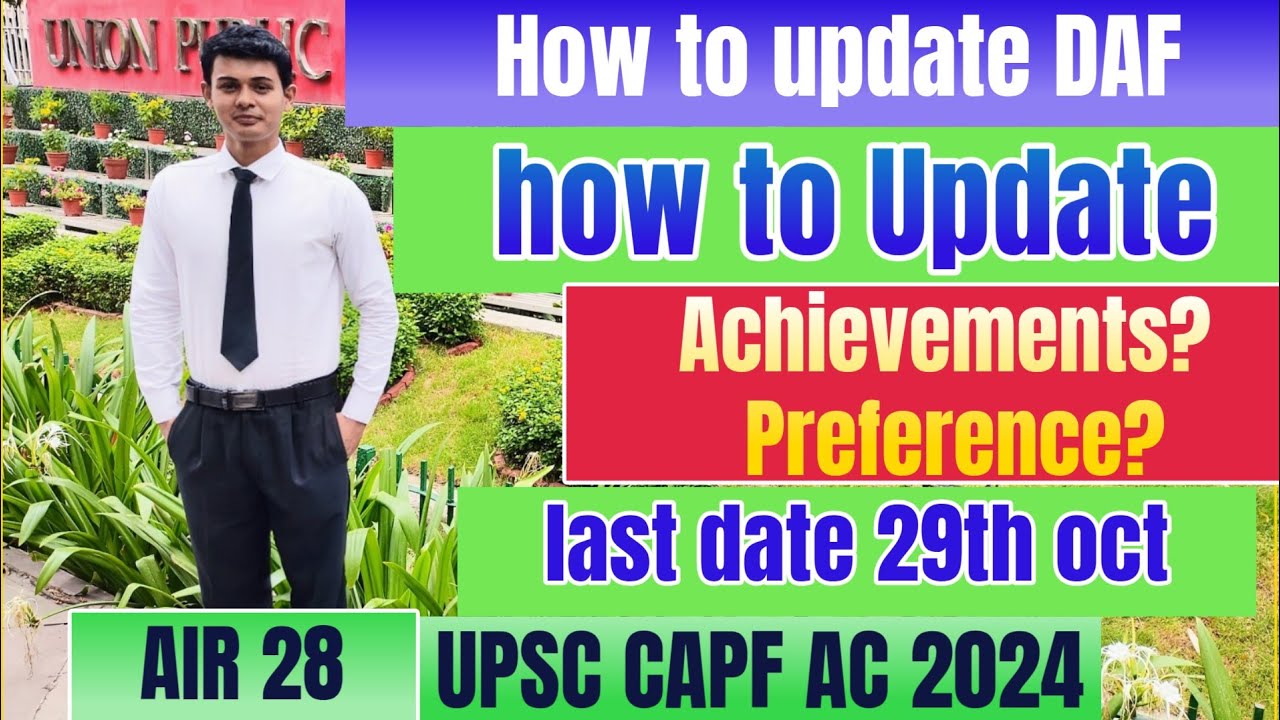 UNION PUBLIC

How to update DAF

how to Update

Achievements?
Preference?

last date 29th oct

AIR 28

UPSC CAPF AC 2024